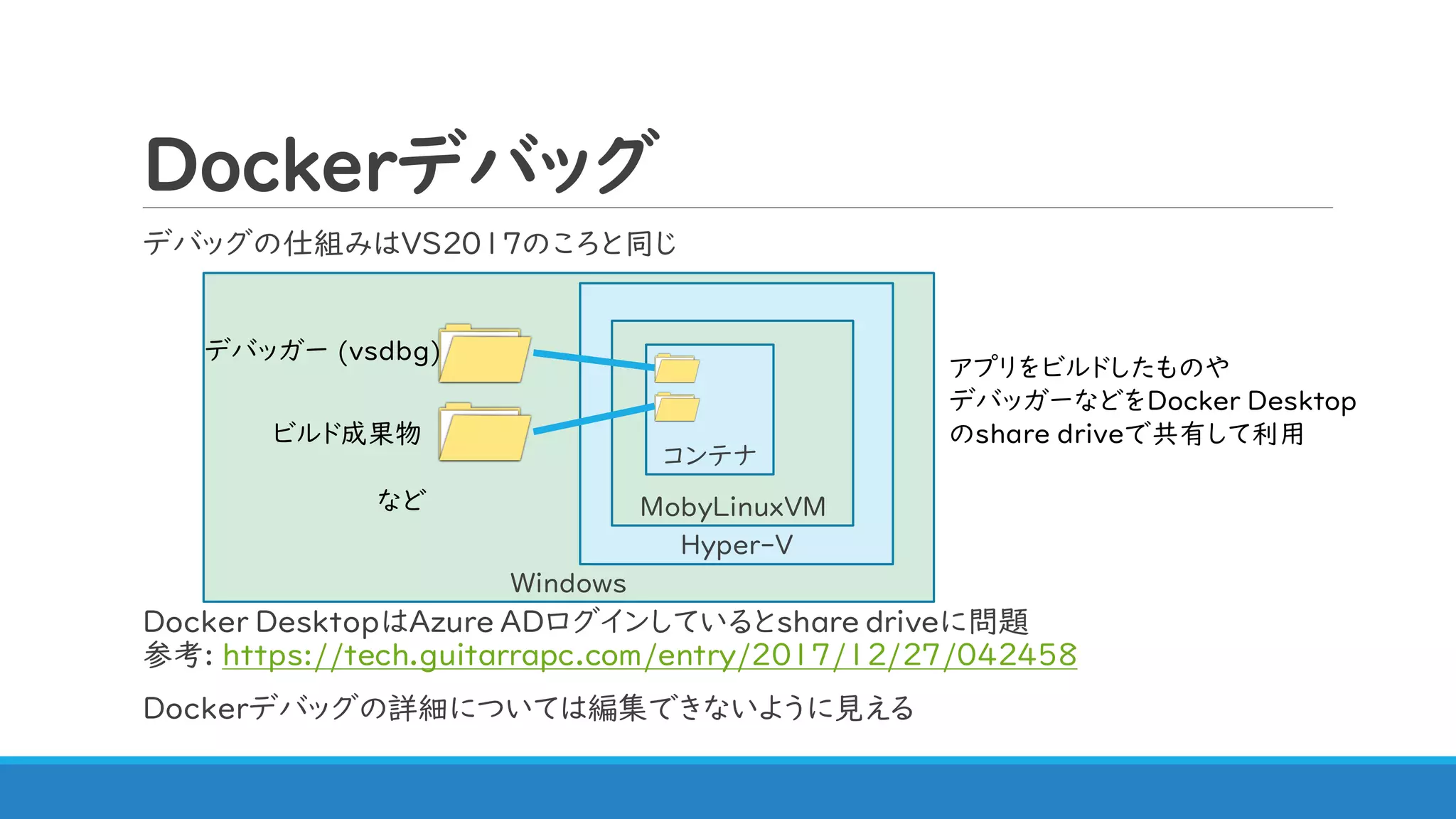 Dockerデバッグ

デバッグの仕組みはVS2017のころと同じ

デバッガー (vsdbg)

ビルド成果物

など

コンテナ

MobyLinuxVM

Hyper-V

Windows

アプリをビルドしたものや
デバッガーなどをDocker Desktop
のshare driveで共有して利用

Docker DesktopはAzure ADログインしているとshare driveに問題
参考: https://tech.guitarrapc.com/entry/2017/12/27/042458

Dockerデバッグの詳細については編集できないように見える